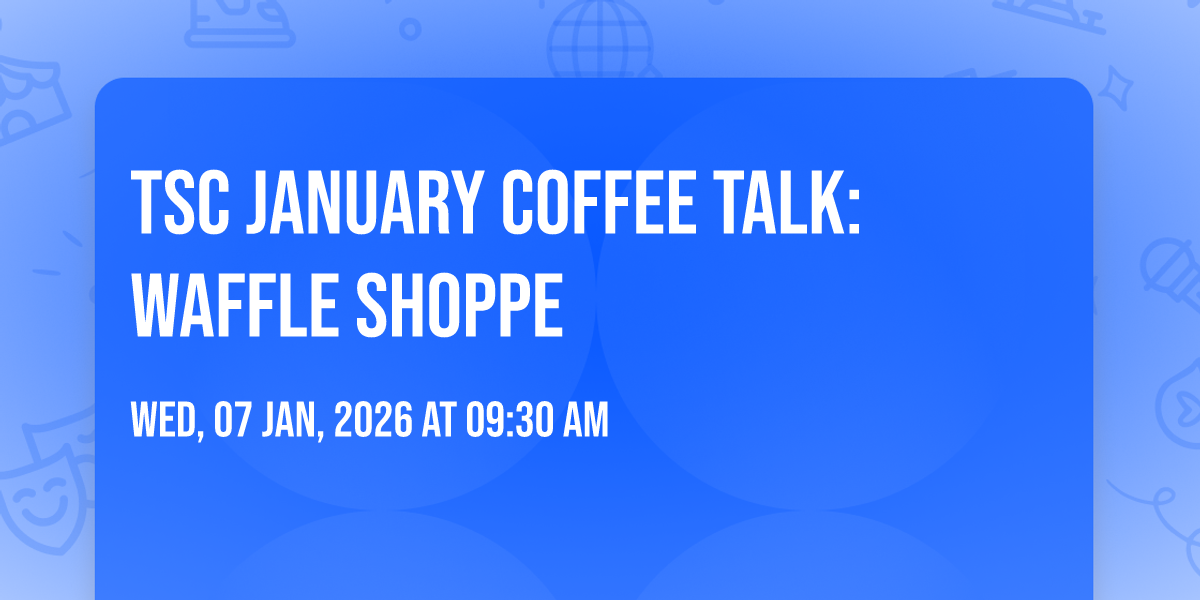 TSC JANUARY COFFEE TALK: WAFFLE SHOPPE

WED, 07 JAN, 2026 AT 09:30 AM